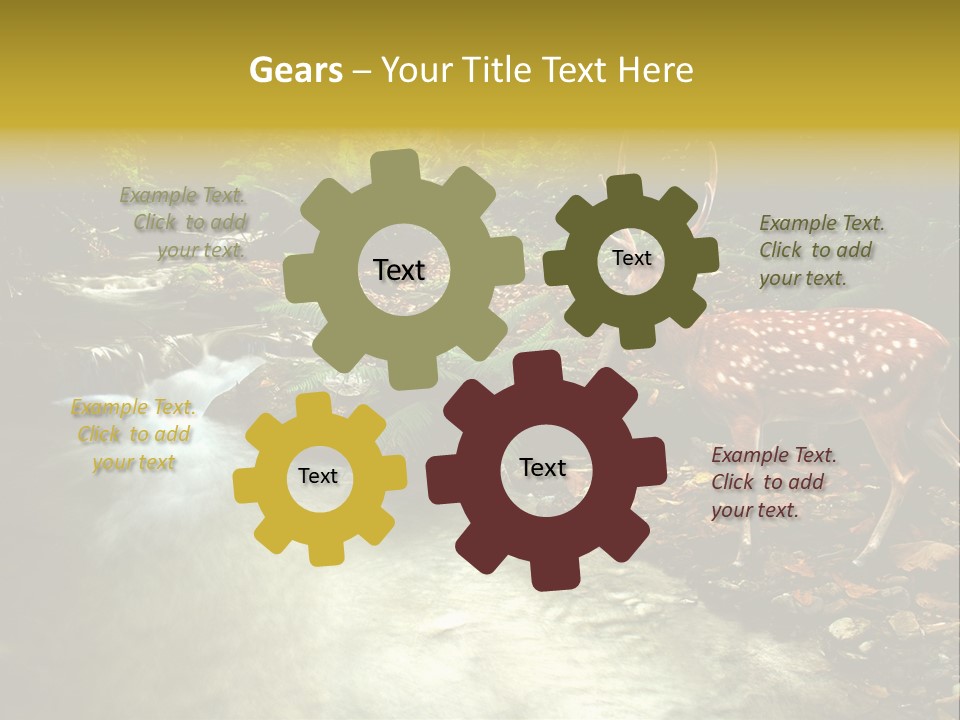 Gears – Your Title Text Here

Example Text. Click to add your text.

Text

Text

Example Text. Click to add your text.

Example Text. Click to add your text

Text

Text

Example Text. Click to add your text.